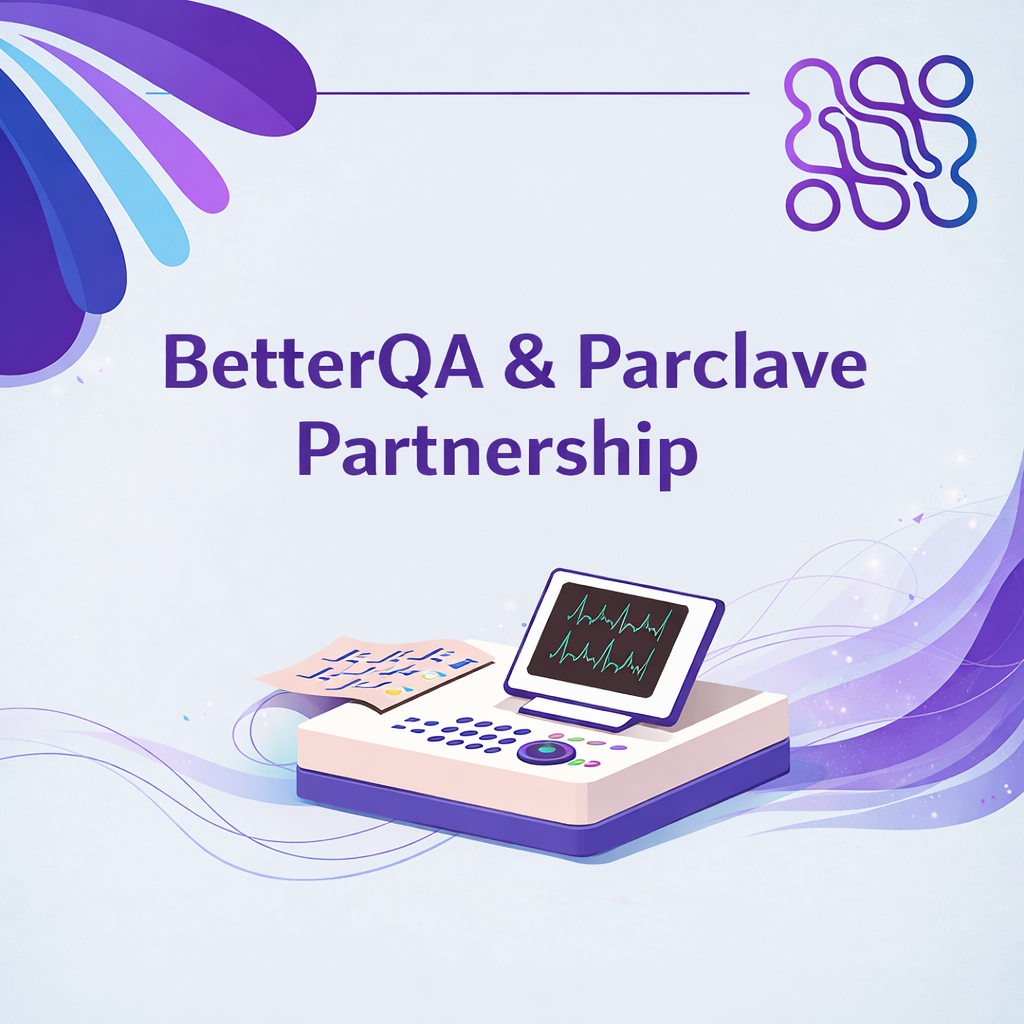 BetterQA & Parclave Partnership